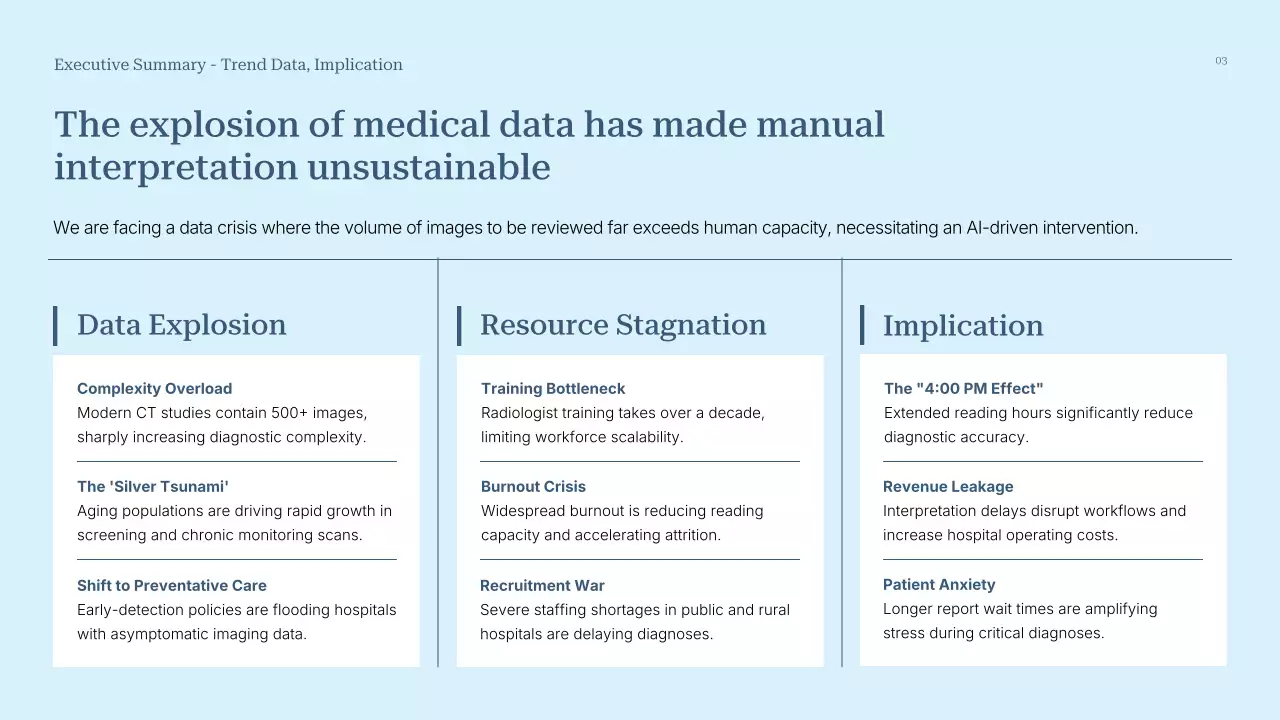 Executive Summary - Trend Data, Implication

03

The explosion of medical data has made manual interpretation unsustainable

We are facing a data crisis where the volume of images to be reviewed far exceeds human capacity, necessitating an AI-driven intervention.

Data Explosion

Complexity Overload
Modern CT studies contain 500+ images, sharply increasing diagnostic complexity.

The 'Silver Tsunami'
Aging populations are driving rapid growth in screening and chronic monitoring scans.

Shift to Preventative Care
Early-detection policies are flooding hospitals with asymptomatic imaging data.

Resource Stagnation

Training Bottleneck
Radiologist training takes over a decade, limiting workforce scalability.

Burnout Crisis
Widespread burnout is reducing reading capacity and accelerating attrition.

Recruitment War
Severe staffing shortages in public and rural hospitals are delaying diagnoses.

Implication

The "4:00 PM Effect"
Extended reading hours significantly reduce diagnostic accuracy.

Revenue Leakage
Interpretation delays disrupt workflows and increase hospital operating costs.

Patient Anxiety
Longer report wait times are amplifying stress during critical diagnoses.